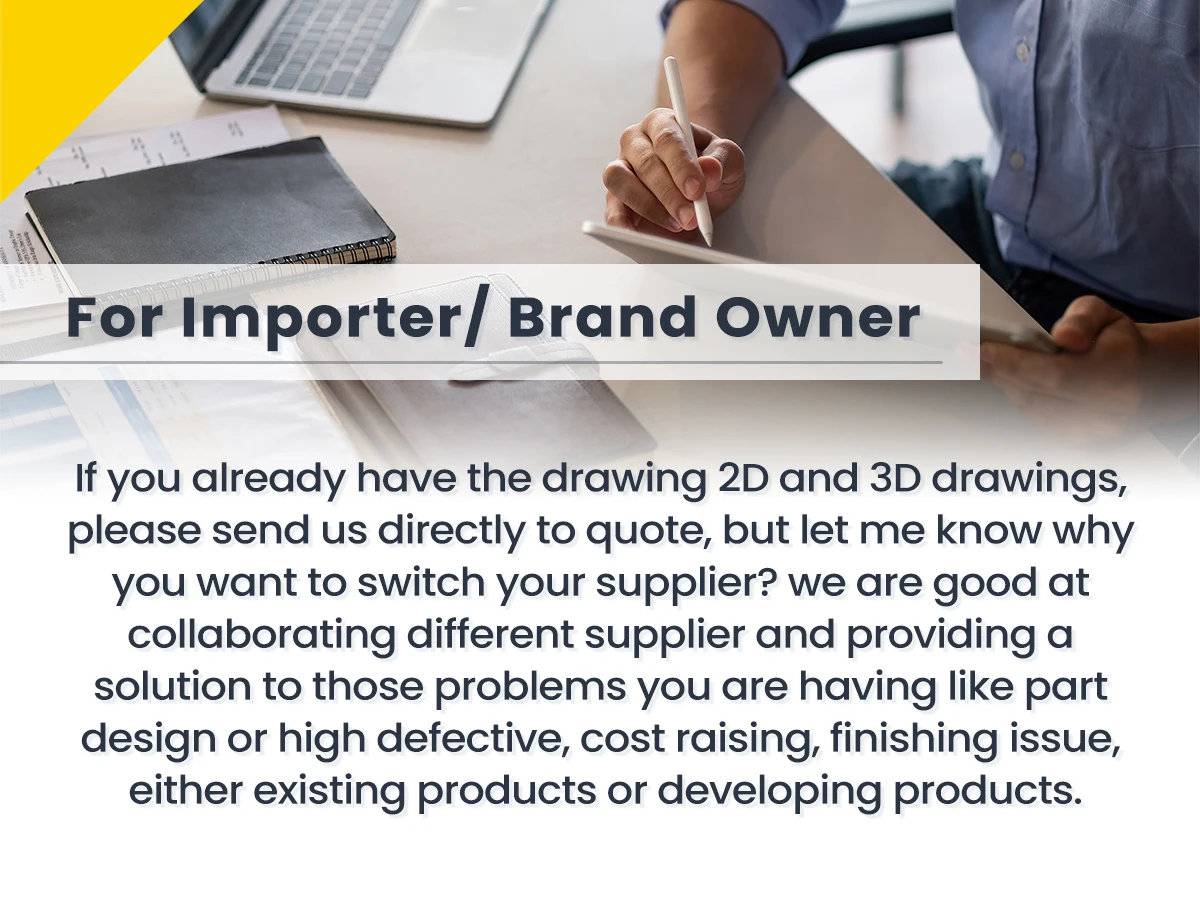 For Importer/ Brand Owner

If you already have the drawing 2D and 3D drawings, please send us directly to quote, but let me know why you want to switch your supplier? we are good at collaborating different supplier and providing a solution to those problems you are having like part design or high defective, cost raising, finishing issue, either existing products or developing products.